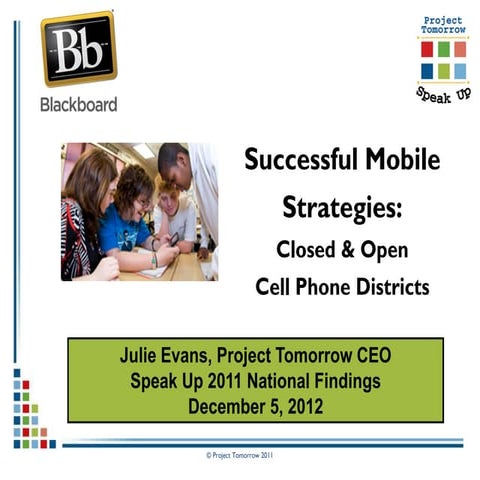 Bb
Blackboard

Project Tomorrow
Speak Up

Successful Mobile Strategies:
Closed & Open
Cell Phone Districts

Julie Evans, Project Tomorrow CEO
Speak Up 2011 National Findings
December 5, 2012

© Project Tomorrow 2011